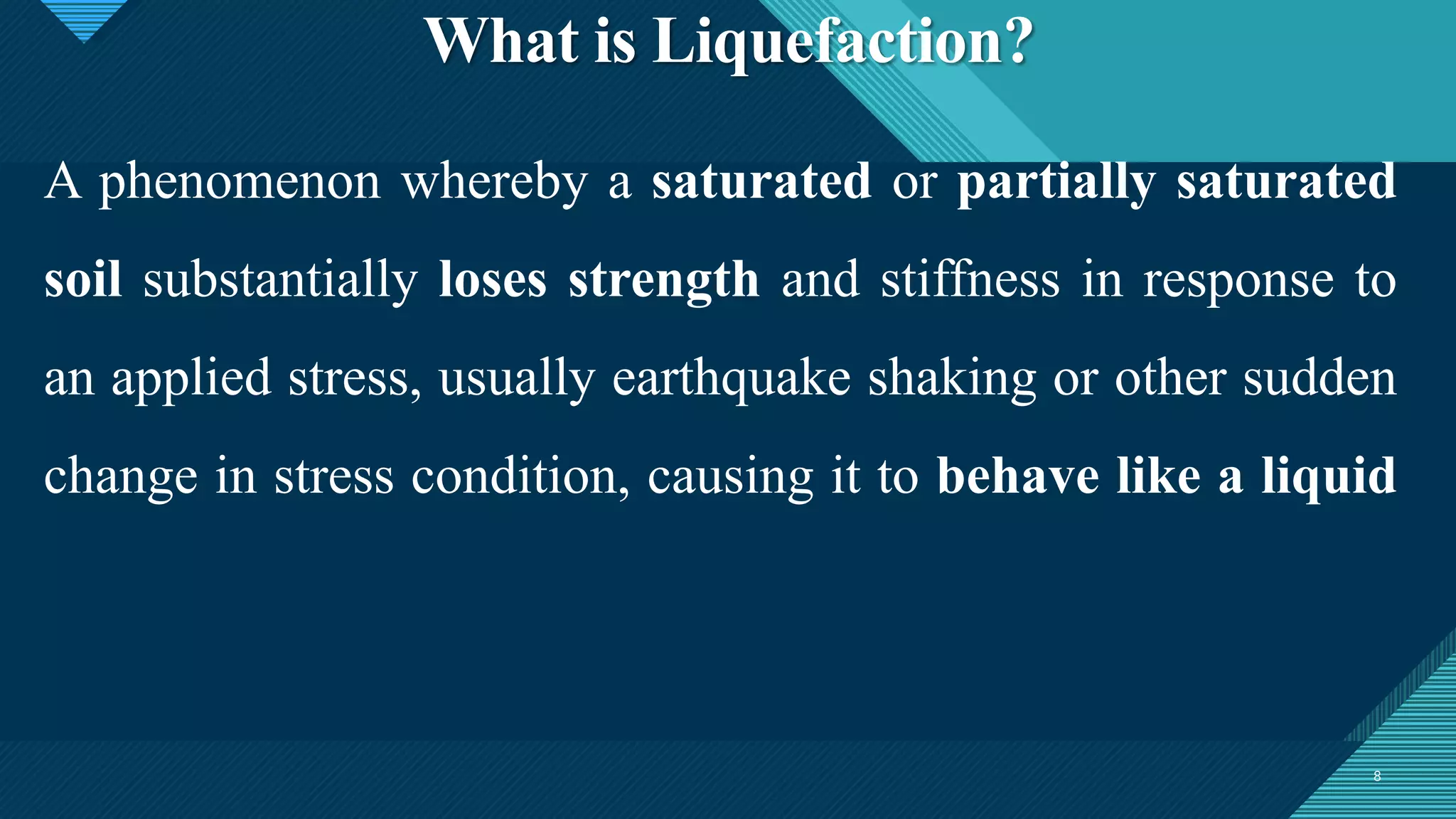 What is Liquefaction?

A phenomenon whereby a saturated or partially saturated soil substantially loses strength and stiffness in response to an applied stress, usually earthquake shaking or other sudden change in stress condition, causing it to behave like a liquid

8